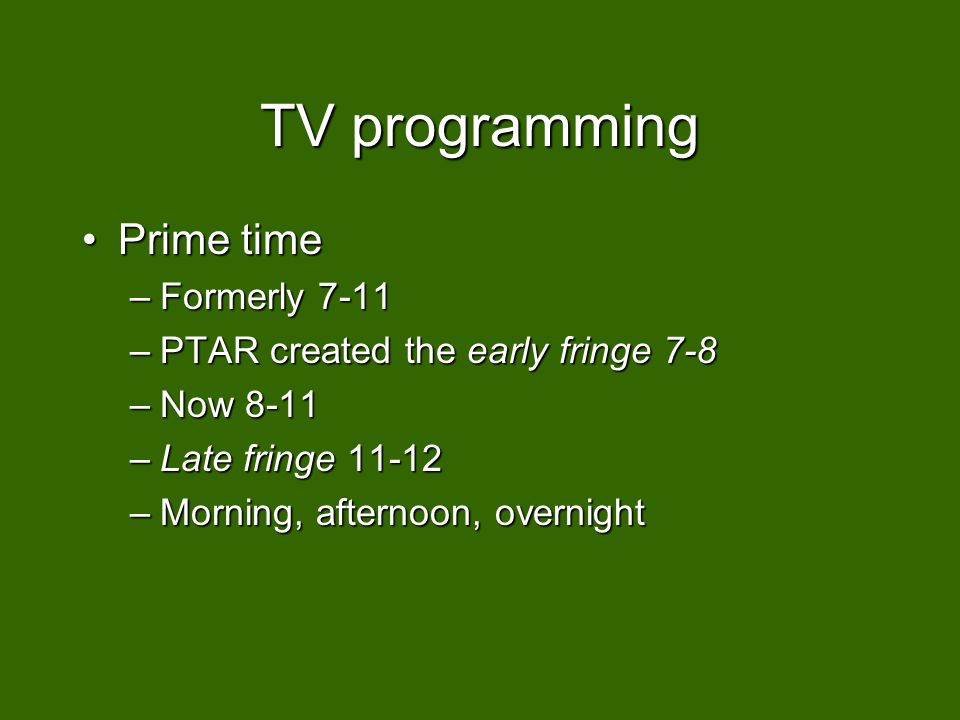 TV programming

• Prime time
– Formerly 7-11
– PTAR created the early fringe 7-8
– Now 8-11
– Late fringe 11-12
– Morning, afternoon, overnight